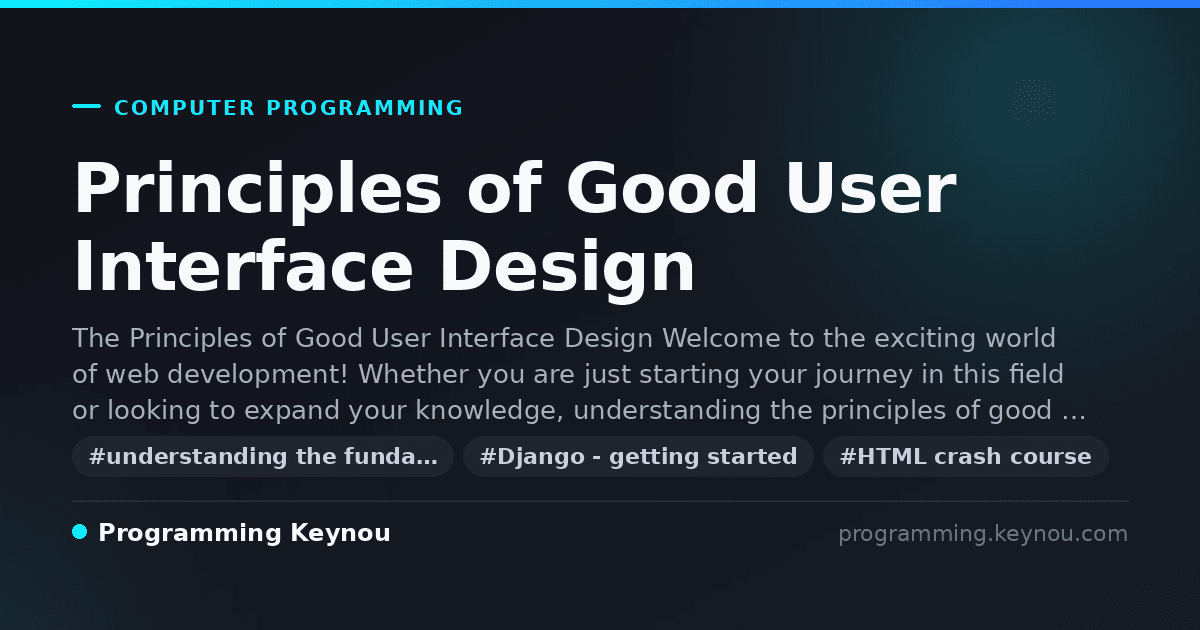 COMPUTER PROGRAMMING

Principles of Good User Interface Design

The Principles of Good User Interface Design Welcome to the exciting world of web development! Whether you are just starting your journey in this field or looking to expand your knowledge, understanding the principles of good …

#understanding the funda… #Django - getting started #HTML crash course

Programming Keynou

programming.keynou.com